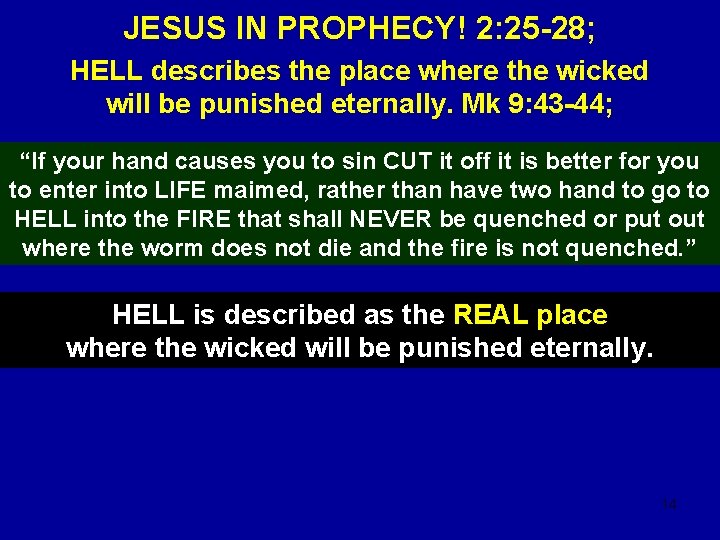 JESUS IN PROPHECY! 2:25-28;

HELL describes the place where the wicked will be punished eternally. Mk 9:43-44;

“If your hand causes you to sin CUT it off it is better for you to enter into LIFE maimed, rather than have two hand to go to HELL into the FIRE that shall NEVER be quenched or put out where the worm does not die and the fire is not quenched.”

HELL is described as the REAL place where the wicked will be punished eternally.

14